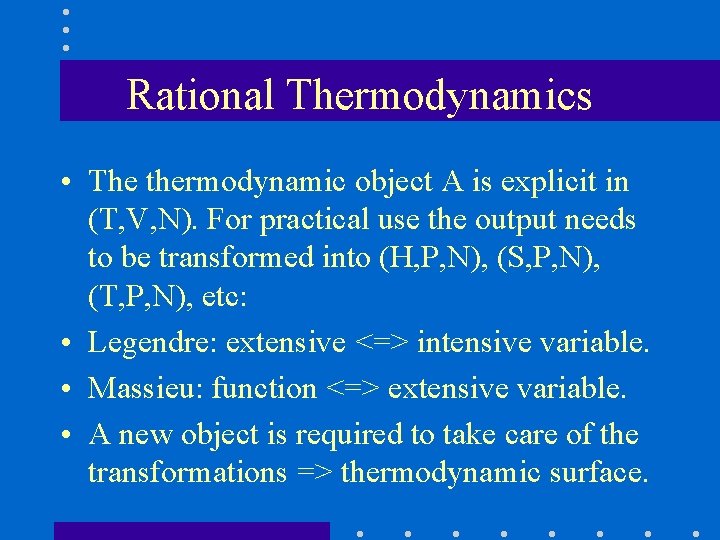 Rational Thermodynamics

• The thermodynamic object A is explicit in (T,V,N). For practical use the output needs to be transformed into (H,P,N), (S,P,N), (T,P,N), etc:

• Legendre: extensive <=> intensive variable.

• Massieu: function <=> extensive variable.

• A new object is required to take care of the transformations => thermodynamic surface.